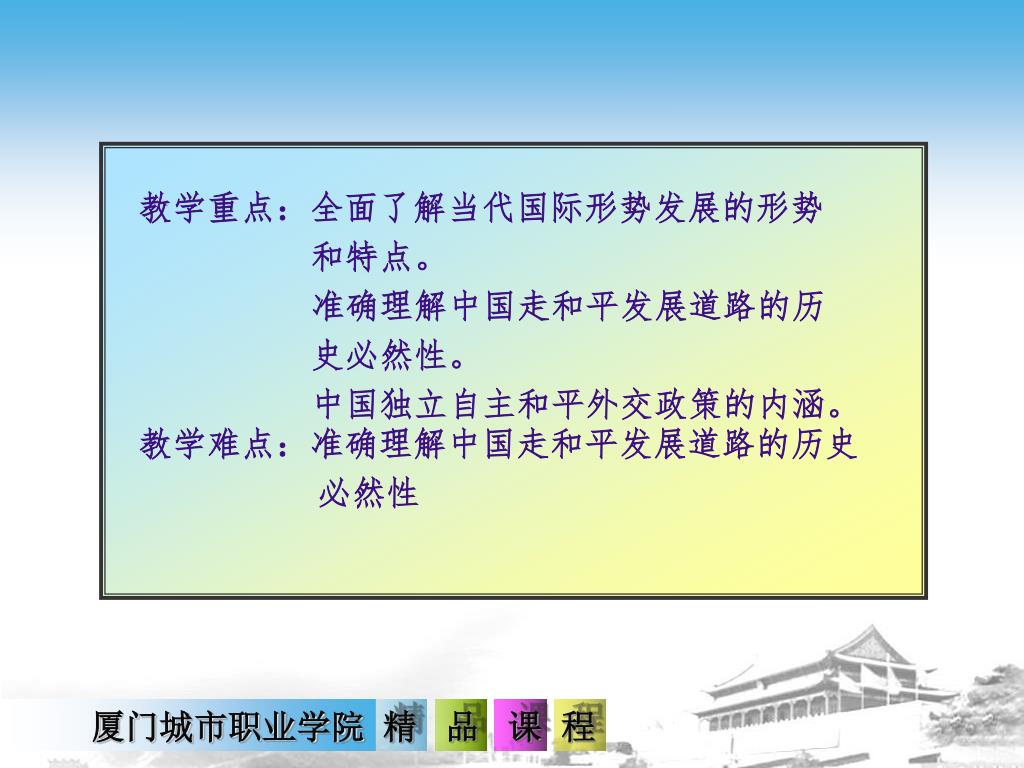 教学重点：全面了解当代国际形势发展的形势和特点。

准确理解中国走和平发展道路的历史必然性。

中国独立自主和平外交政策的内涵。

教学难点：准确理解中国走和平发展道路的历史必然性

厦门城市职业学院 精 品 课 程